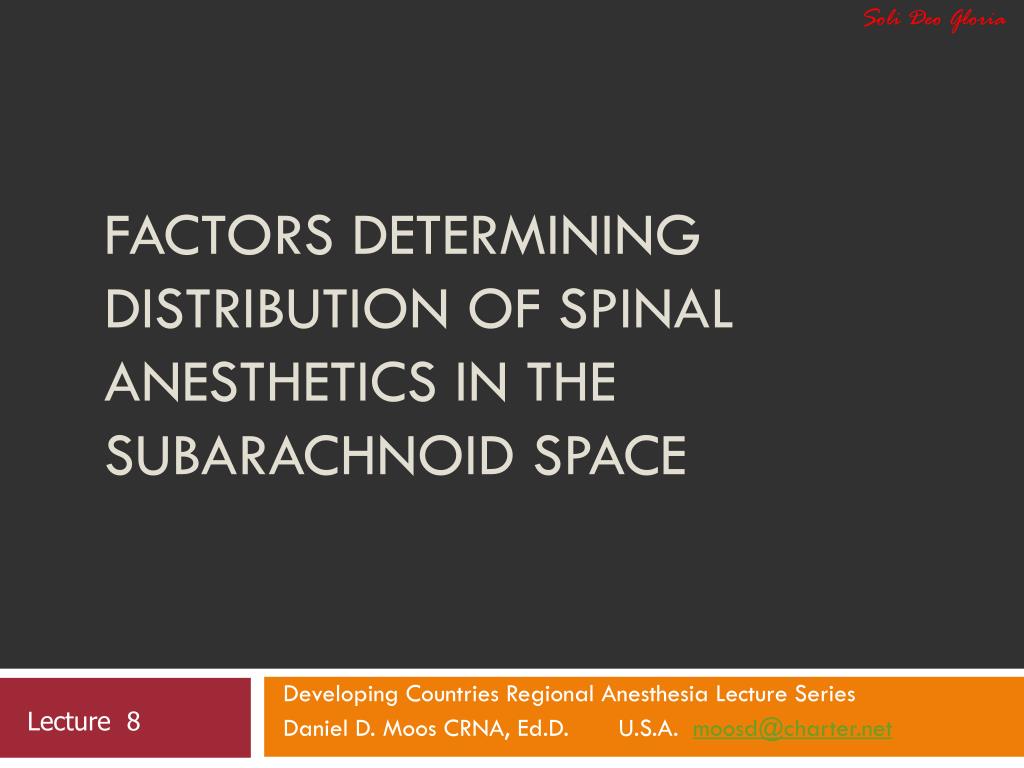 Soli Deo Gloria

FACTORS DETERMINING DISTRIBUTION OF SPINAL ANESTHETICS IN THE SUBARACHNOID SPACE

Lecture 8

Developing Countries Regional Anesthesia Lecture Series
Daniel D. Moos CRNA, Ed.D. U.S.A. moosd@charter.net